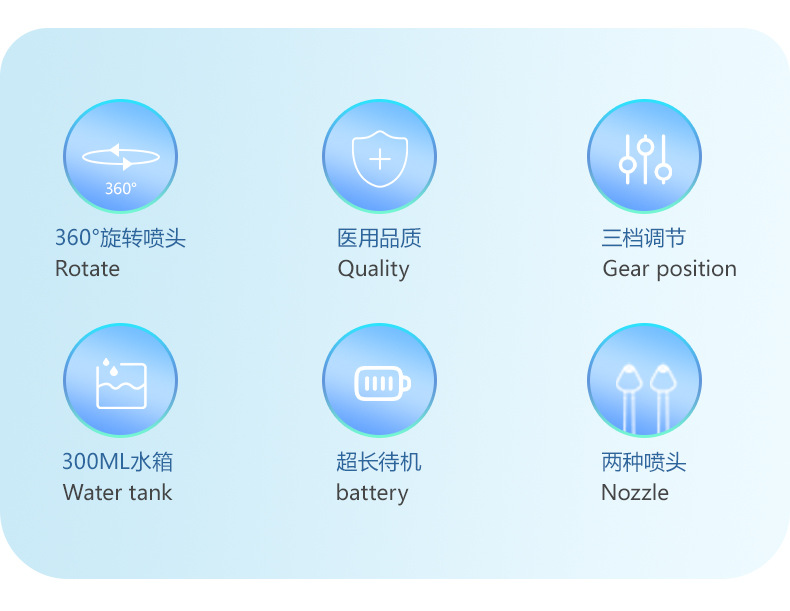 360°

360°旋转喷头
Rotate

医用品质
Quality

三档调节
Gear position

300ML水箱
Water tank

超长待机
battery

两种喷头
Nozzle